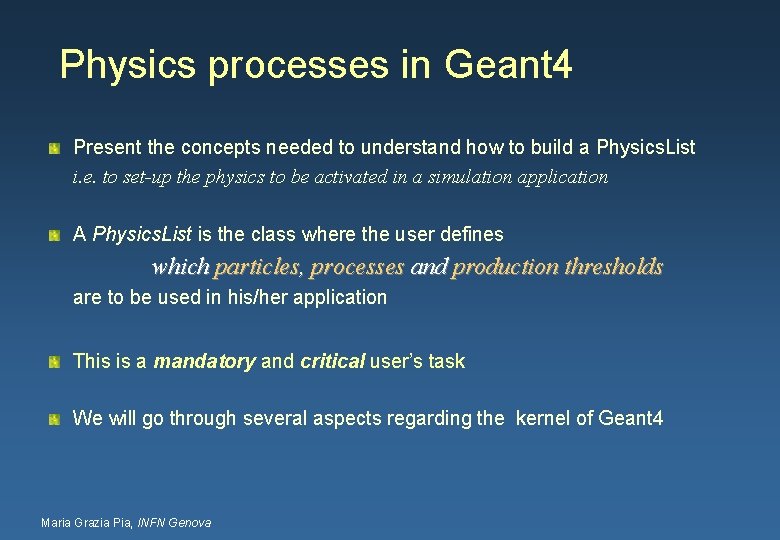 Physics processes in Geant4

Present the concepts needed to understand how to build a PhysicsList
i.e. to set-up the physics to be activated in a simulation application

A PhysicsList is the class where the user defines
which particles, processes and production thresholds
are to be used in his/her application

This is a mandatory and critical user's task

We will go through several aspects regarding the kernel of Geant4

Maria Grazia Pia, INFN Genova